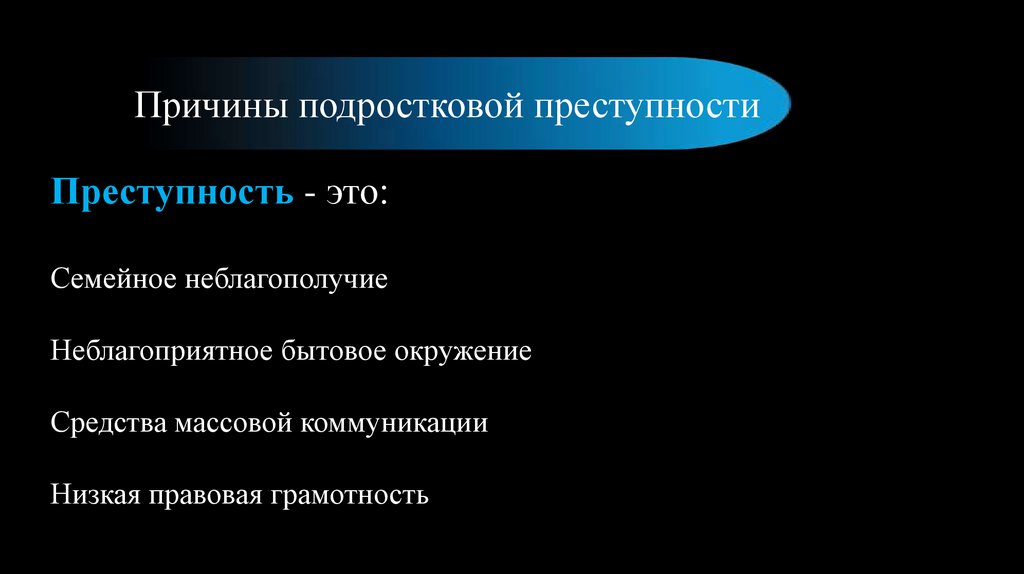 Причины подростковой преступности

Преступность - это:

Семейное неблагополучие

Неблагоприятное бытовое окружение

Средства массовой коммуникации

Низкая правовая грамотность